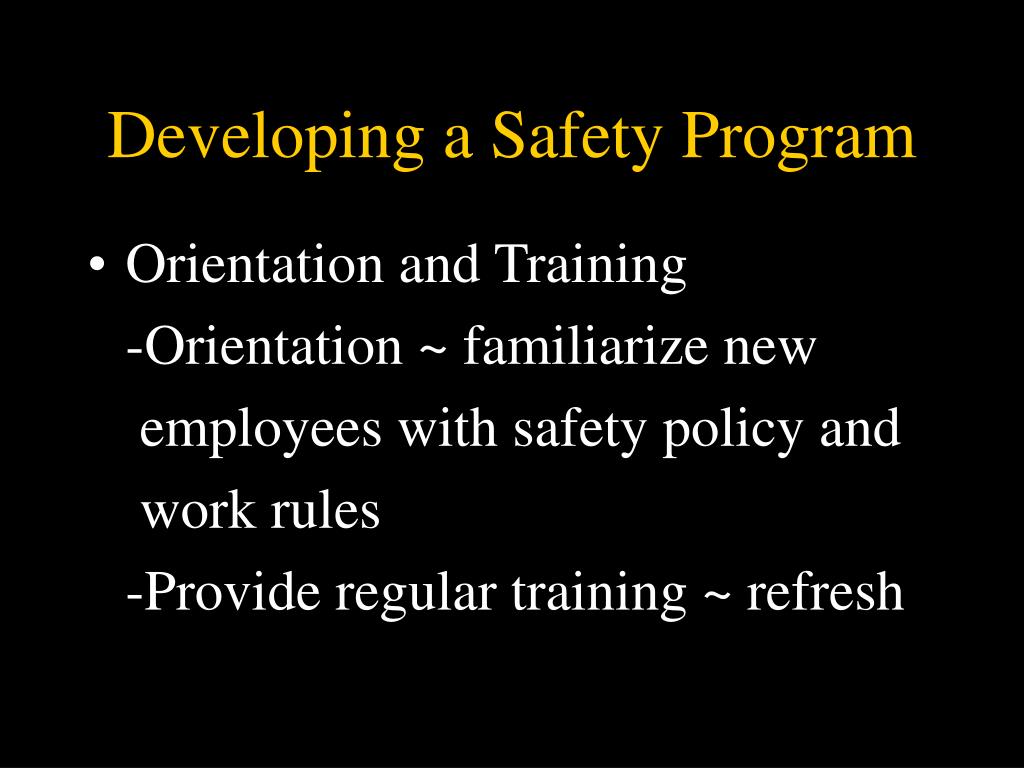 Developing a Safety Program

• Orientation and Training
-Orientation ~ familiarize new employees with safety policy and work rules
-Provide regular training ~ refresh